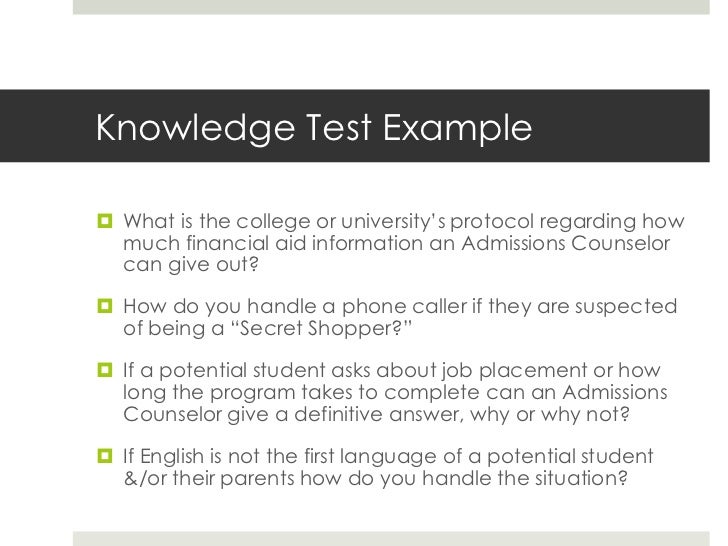 Knowledge Test Example

What is the college or university's protocol regarding how much financial aid information an Admissions Counselor can give out?

How do you handle a phone caller if they are suspected of being a "Secret Shopper?"

If a potential student asks about job placement or how long the program takes to complete can an Admissions Counselor give a definitive answer, why or why not?

If English is not the first language of a potential student &/or their parents how do you handle the situation?